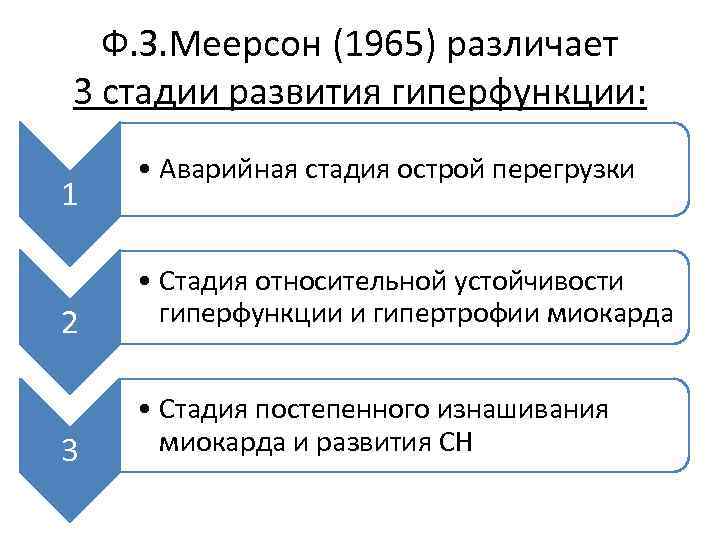 Ф.З.Меерсон (1965) различает
3 стадии развития гиперфункции:

1

• Аварийная стадия острой перегрузки

2

• Стадия относительной устойчивости гиперфункции и гипертрофии миокарда

3

• Стадия постепенного изнашивания миокарда и развития СН